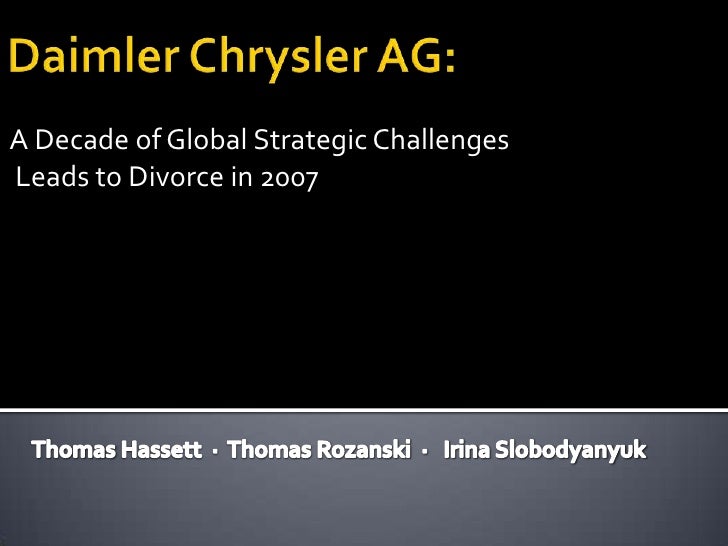 Daimler Chrysler AG:

A Decade of Global Strategic Challenges Leads to Divorce in 2007

Thomas Hassett · Thomas Rozanski · Irina Slobodyanyuk